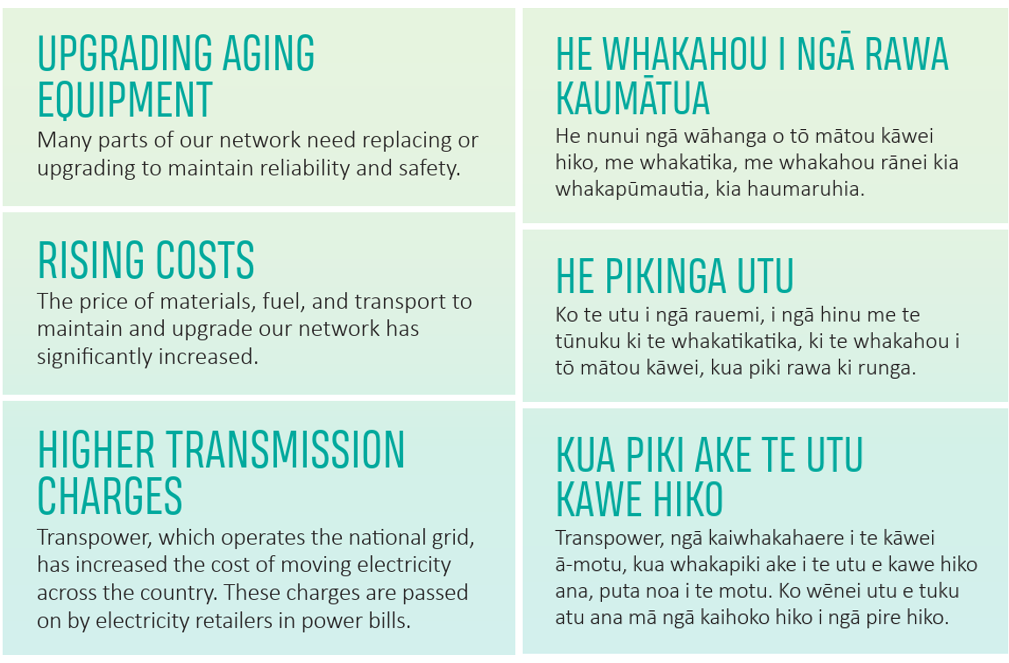 UPGRADING AGING EQUIPMENT

Many parts of our network need replacing or upgrading to maintain reliability and safety.

RISING COSTS

The price of materials, fuel, and transport to maintain and upgrade our network has significantly increased.

HIGHER TRANSMISSION CHARGES

Transpower, which operates the national grid, has increased the cost of moving electricity across the country. These charges are passed on by electricity retailers in power bills.

HE WHAKAHOU I NGĀ RAWA KAUMĀTUA

He nunui ngā wāhanga o tō mātou kāwei hiko, me whakatika, me whakahou rānei kia whakapūmautia, kia haumaruhia.

HE PIKINGA UTU

Ko te utu i ngā rauemi, i ngā hinu me te tūnuku ki te whakatikatika, ki te whakahou i tō mātou kāwei, kua piki rawa ki runga.

KUA PIKI AKE TE UTU KAWE HIKO

Transpower, ngā kaiwhakahaere i te kāwei ā-motu, kua whakapiki ake i te utu e kawe hiko ana, puta noa i te motu. Ko wēnei utu e tuku atu ana mā ngā kaihoko hiko i ngā pire hiko.